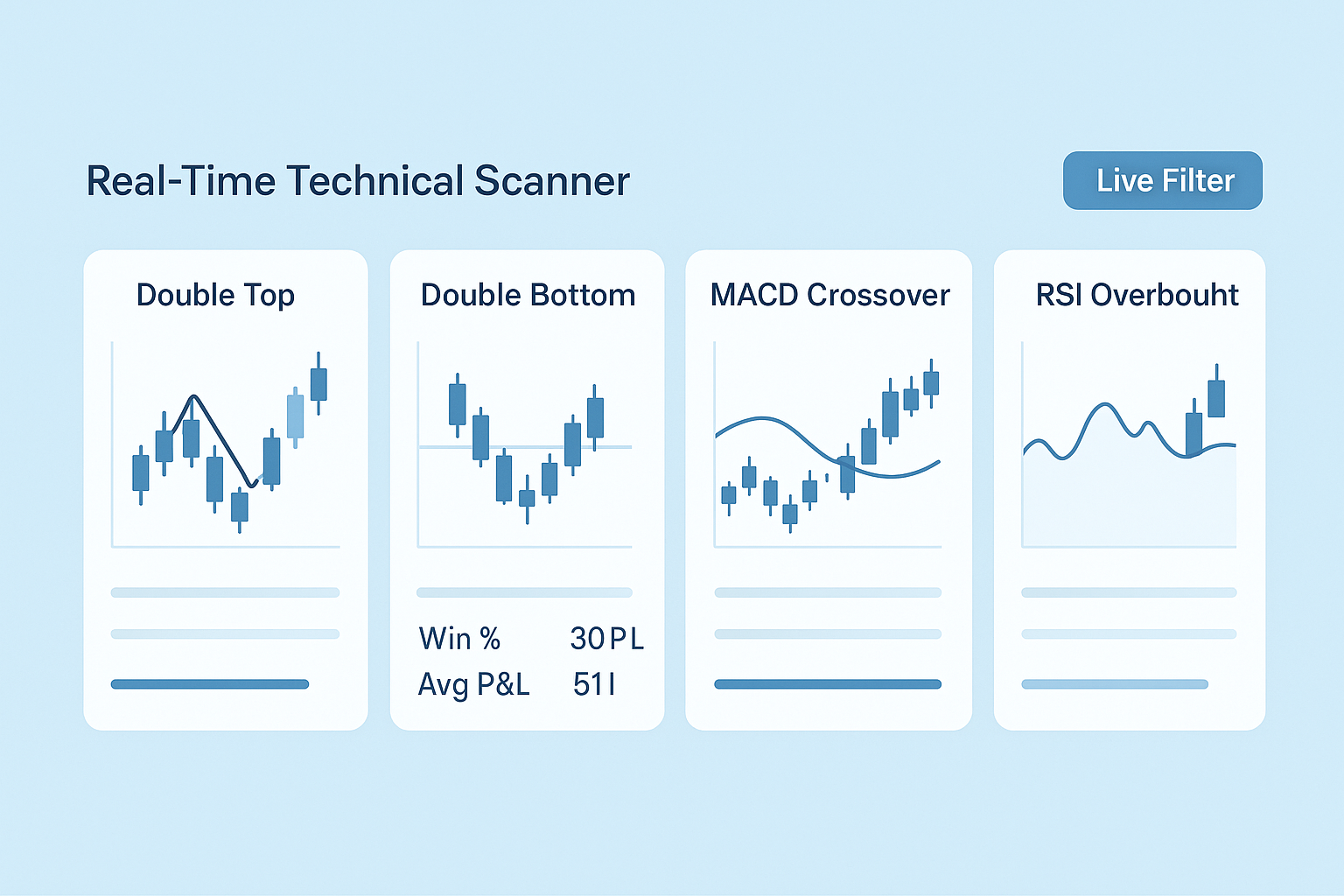 Real-Time Technical Scanner

Live Filter

Double Top

Double Bottom

Win % 30 PL
Avg P&L 51 I

MACD Crossover

RSI Overbouht